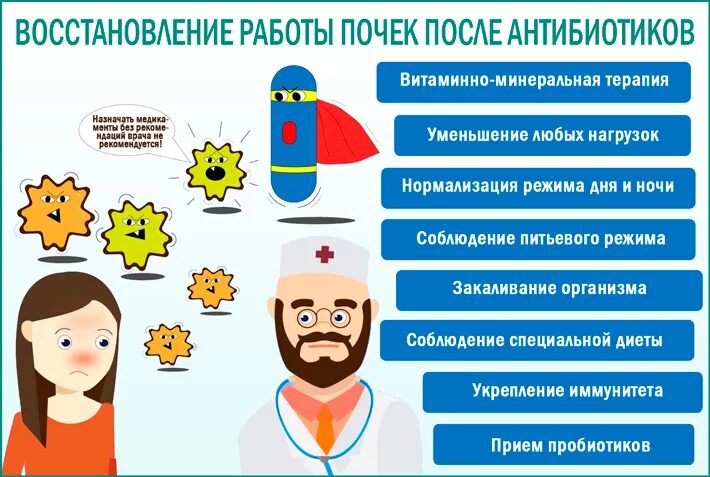 ВОССТАНОВЛЕНИЕ РАБОТЫ ПОЧЕК ПОСЛЕ АНТИБИОТИКОВ

Назначать медикаменты без рекомендаций врача не рекомендуется!

Витаминно-минеральная терапия

Уменьшение любых нагрузок

Нормализация режима дня и ночи

Соблюдение питьевого режима

Закаливание организма

Соблюдение специальной диеты

Укрепление иммунитета

Прием пробиотиков